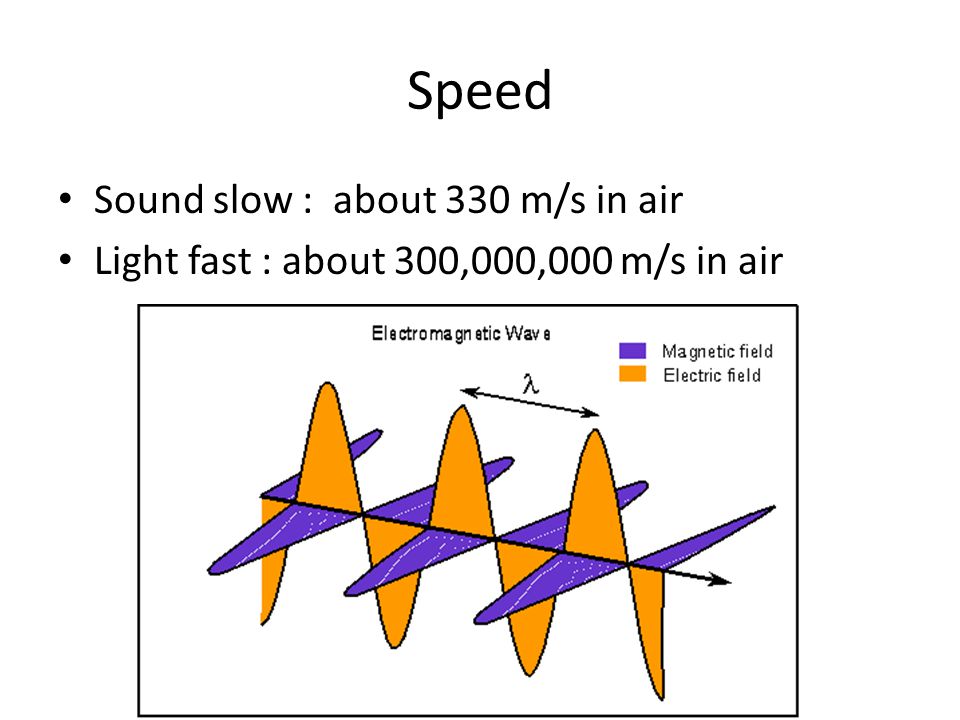 Speed

• Sound slow : about 330 m/s in air
• Light fast : about 300,000,000 m/s in air

Electromagnetic Wave

Magnetic field
Electric field

$\lambda$